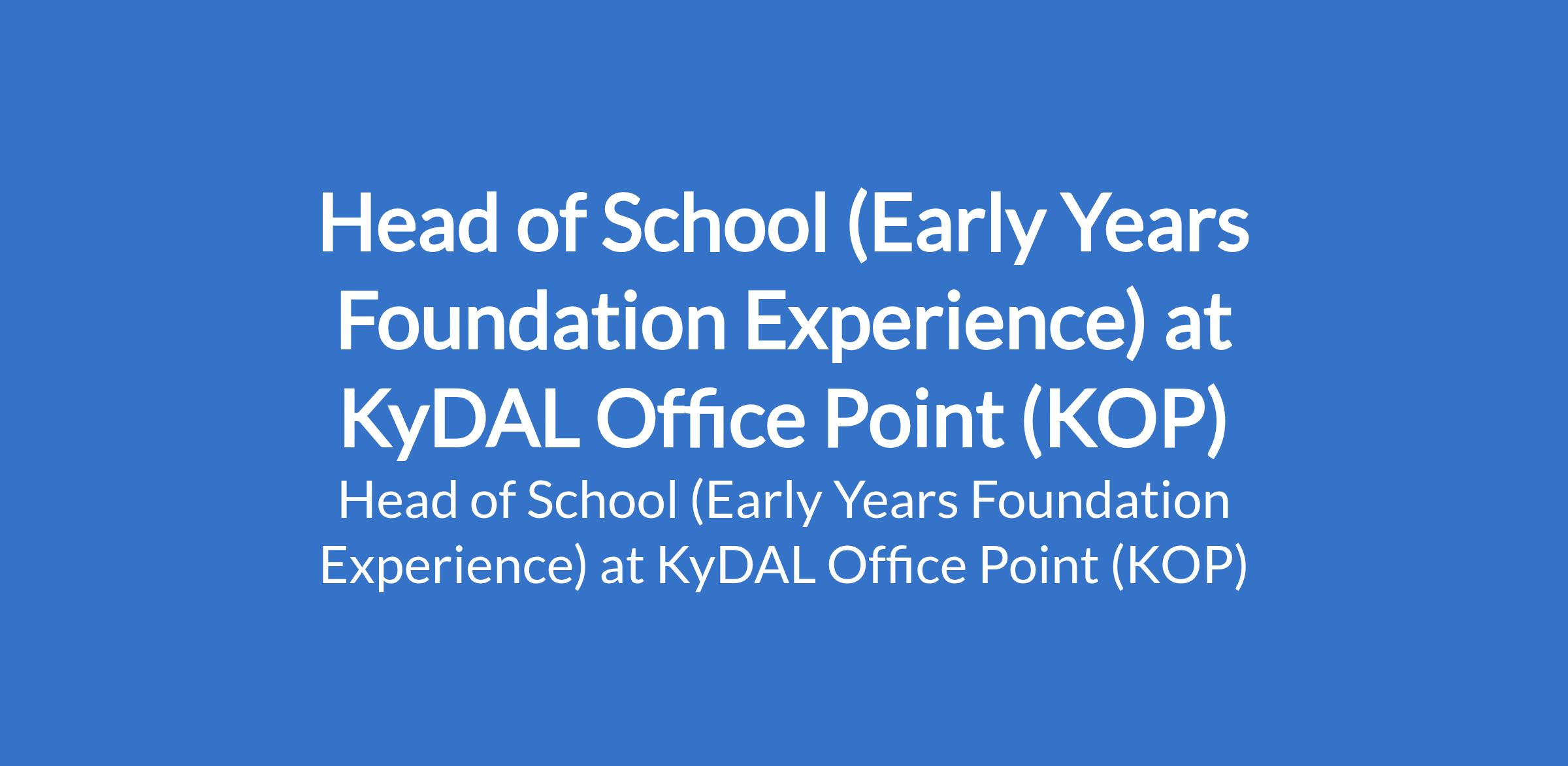 Head of School (Early Years Foundation Experience) at KyDAL Office Point (KOP)

Head of School (Early Years Foundation Experience) at KyDAL Office Point (KOP)